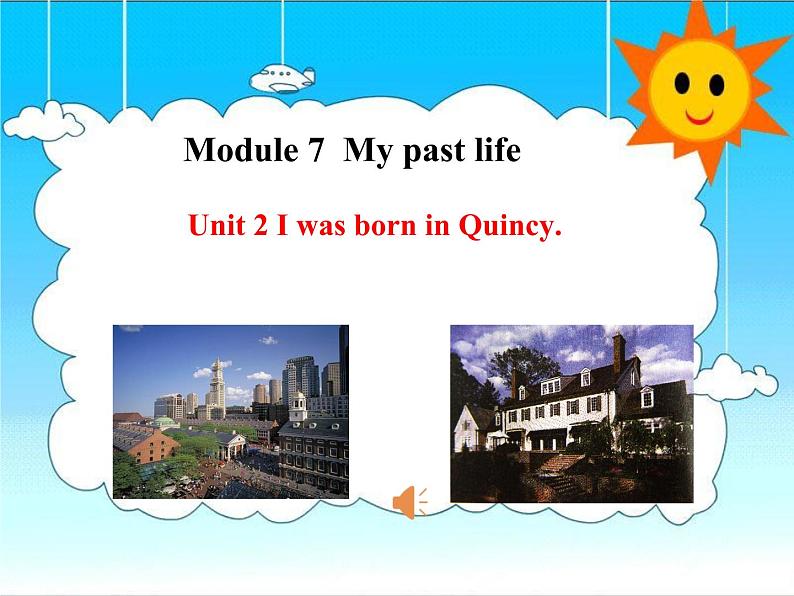 Module 7  My past life

Unit 2 I was born in Quincy.